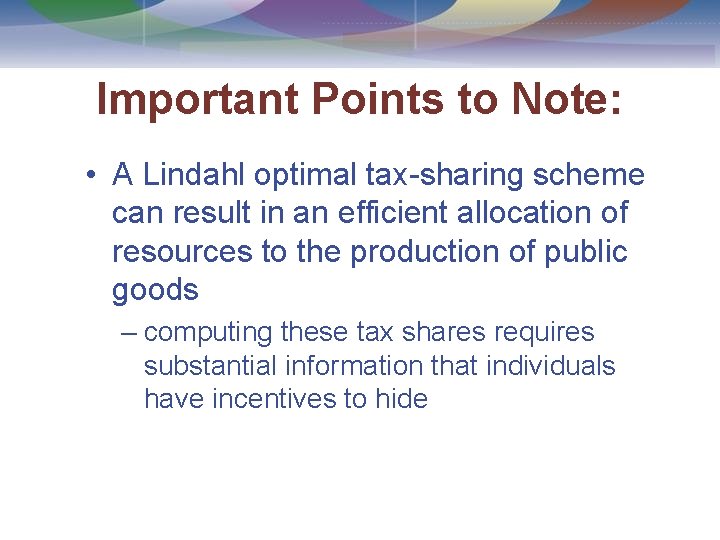 Important Points to Note:

• A Lindahl optimal tax-sharing scheme can result in an efficient allocation of resources to the production of public goods

– computing these tax shares requires substantial information that individuals have incentives to hide